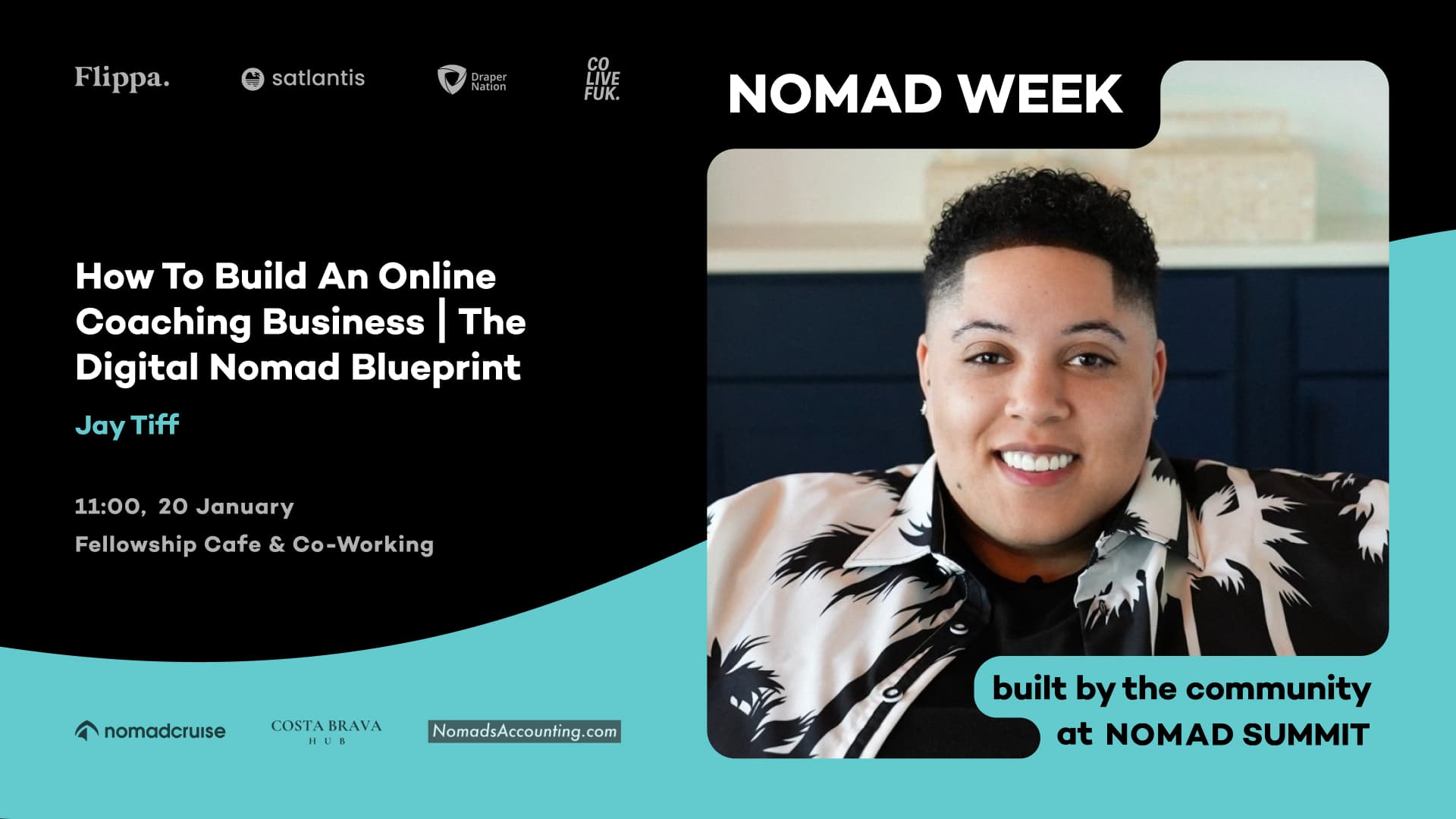 Flippa. satlantis Draper Nation CO LIVE FUK.

NOMAD WEEK

How To Build An Online Coaching Business | The Digital Nomad Blueprint

Jay Tiff

11:00, 20 January

Fellowship Cafe & Co-Working

nomadcruise COSTA BRAVA HUB NomadsAccounting.com

built by the community at NOMAD SUMMIT